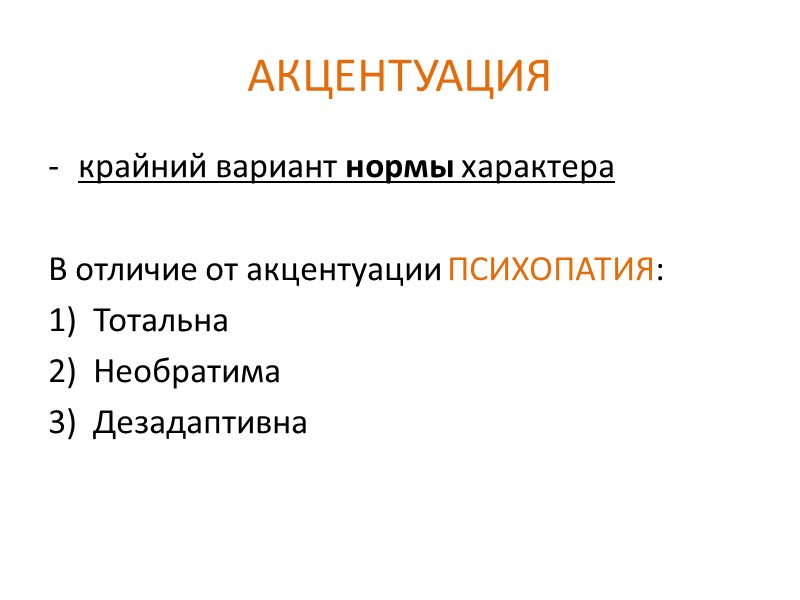 АКЦЕНТУАЦИЯ

- крайний вариант нормы характера

В отличие от акцентуации ПСИХОПАТИЯ:
1) Тотальна
2) Необратима
3) Дезадаптивна